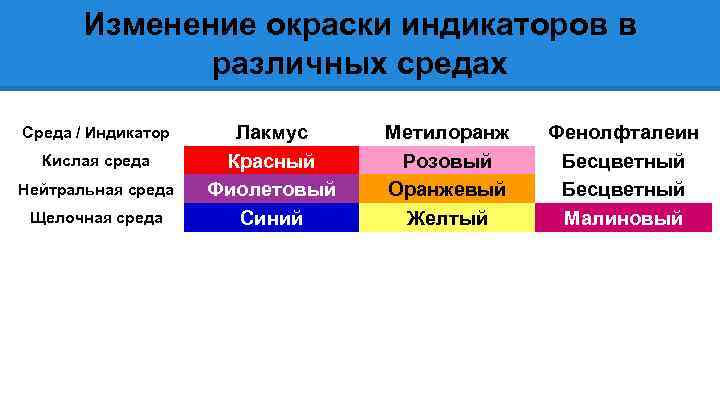 Изменение окраски индикаторов в различных средах

| Среда / Индикатор | Лакмус | Метилоранж | Фенолфталеин |
|---|---|---|---|
| Кислая среда | Красный | Розовый | Бесцветный |
| Нейтральная среда | Фиолетовый | Оранжевый | Бесцветный |
| Щелочная среда | Синий | Желтый | Малиновый |